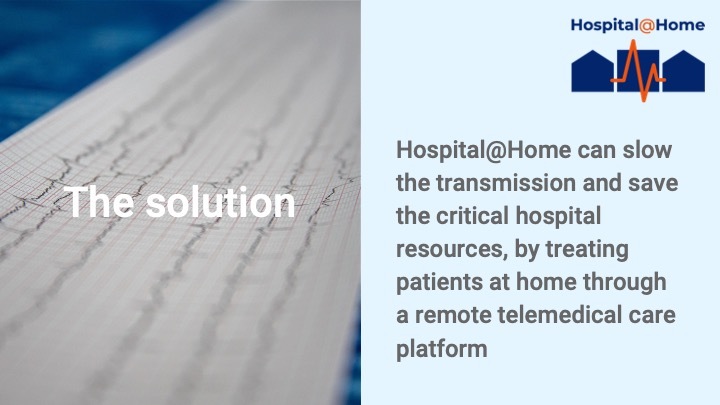 The solution

Hospital@Home

Hospital@Home can slow the transmission and save the critical hospital resources, by treating patients at home through a remote telemedical care platform